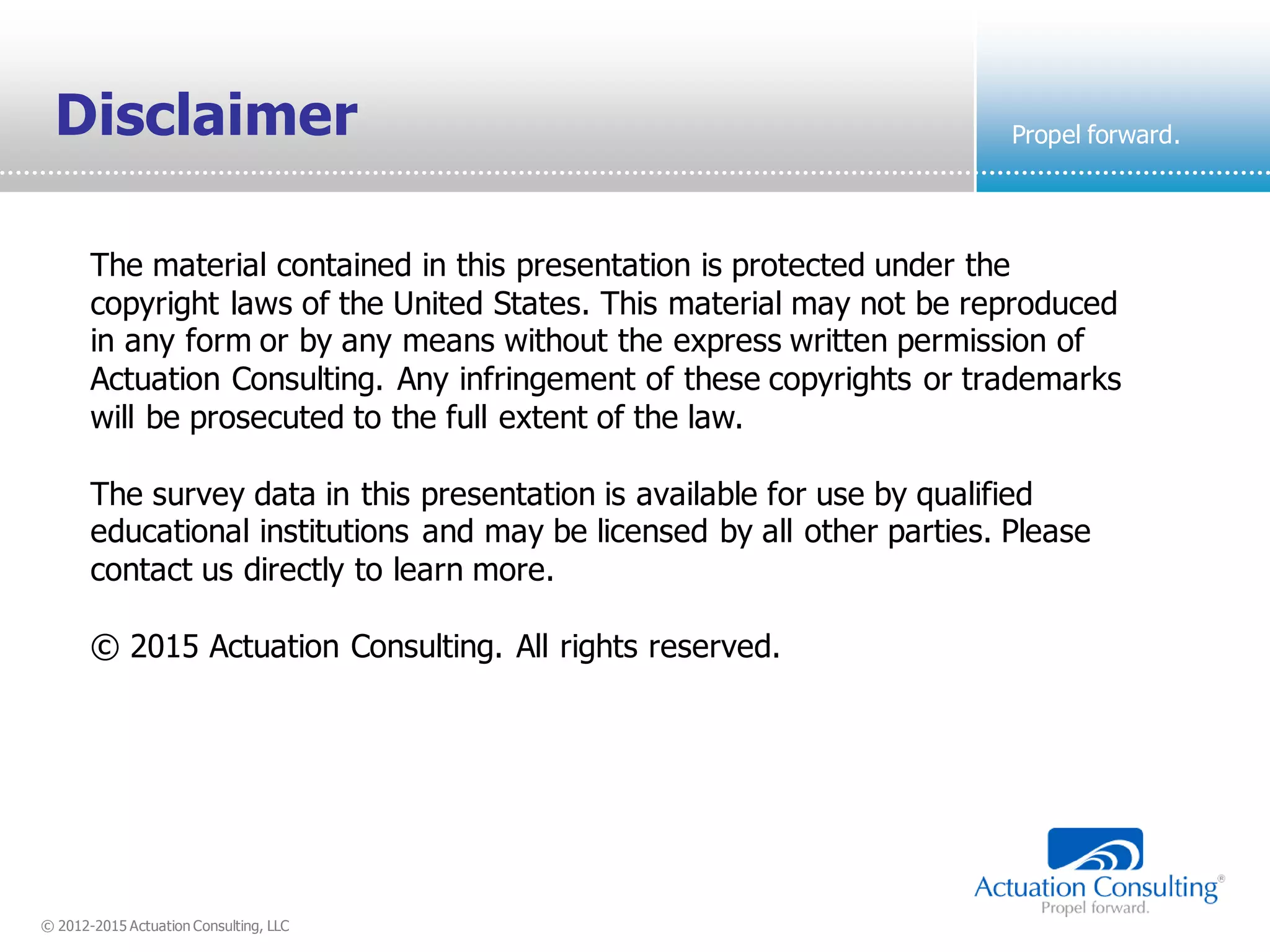 Disclaimer

Propel forward.

The material contained in this presentation is protected under the copyright laws of the United States. This material may not be reproduced in any form or by any means without the express written permission of Actuation Consulting. Any infringement of these copyrights or trademarks will be prosecuted to the full extent of the law.

The survey data in this presentation is available for use by qualified educational institutions and may be licensed by all other parties. Please contact us directly to learn more.

© 2015 Actuation Consulting. All rights reserved.

Actuation Consulting®
Propel forward.

© 2012-2015 Actuation Consulting, LLC